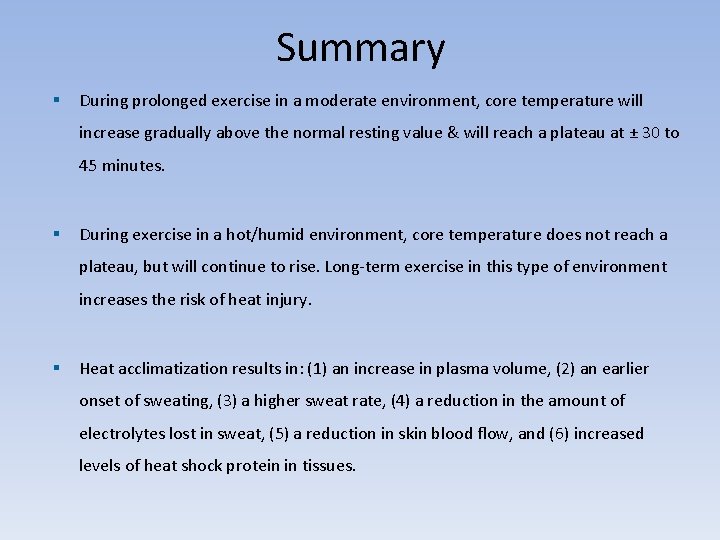 Summary

▪ During prolonged exercise in a moderate environment, core temperature will increase gradually above the normal resting value & will reach a plateau at ± 30 to 45 minutes.

▪ During exercise in a hot/humid environment, core temperature does not reach a plateau, but will continue to rise. Long-term exercise in this type of environment increases the risk of heat injury.

▪ Heat acclimatization results in: (1) an increase in plasma volume, (2) an earlier onset of sweating, (3) a higher sweat rate, (4) a reduction in the amount of electrolytes lost in sweat, (5) a reduction in skin blood flow, and (6) increased levels of heat shock protein in tissues.